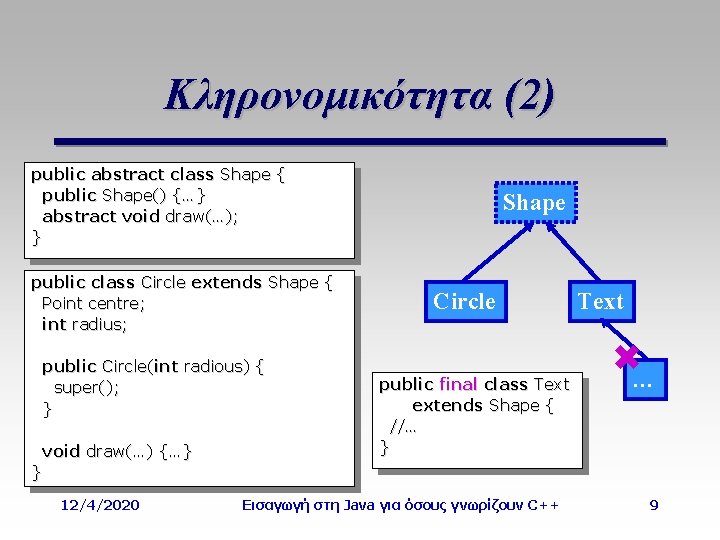 Κληρονομικότητα (2)

public abstract class Shape {
public Shape() {…}
abstract void draw(…);
}

public class Circle extends Shape {
Point centre;
int radius;

public Circle(int radious) {
super();
}

void draw(…) {…}
}

Shape

Circle

Text

…

public final class Text
extends Shape {
//…
}

12/4/2020

Εισαγωγή στη Java για όσους γνωρίζουν C++

9